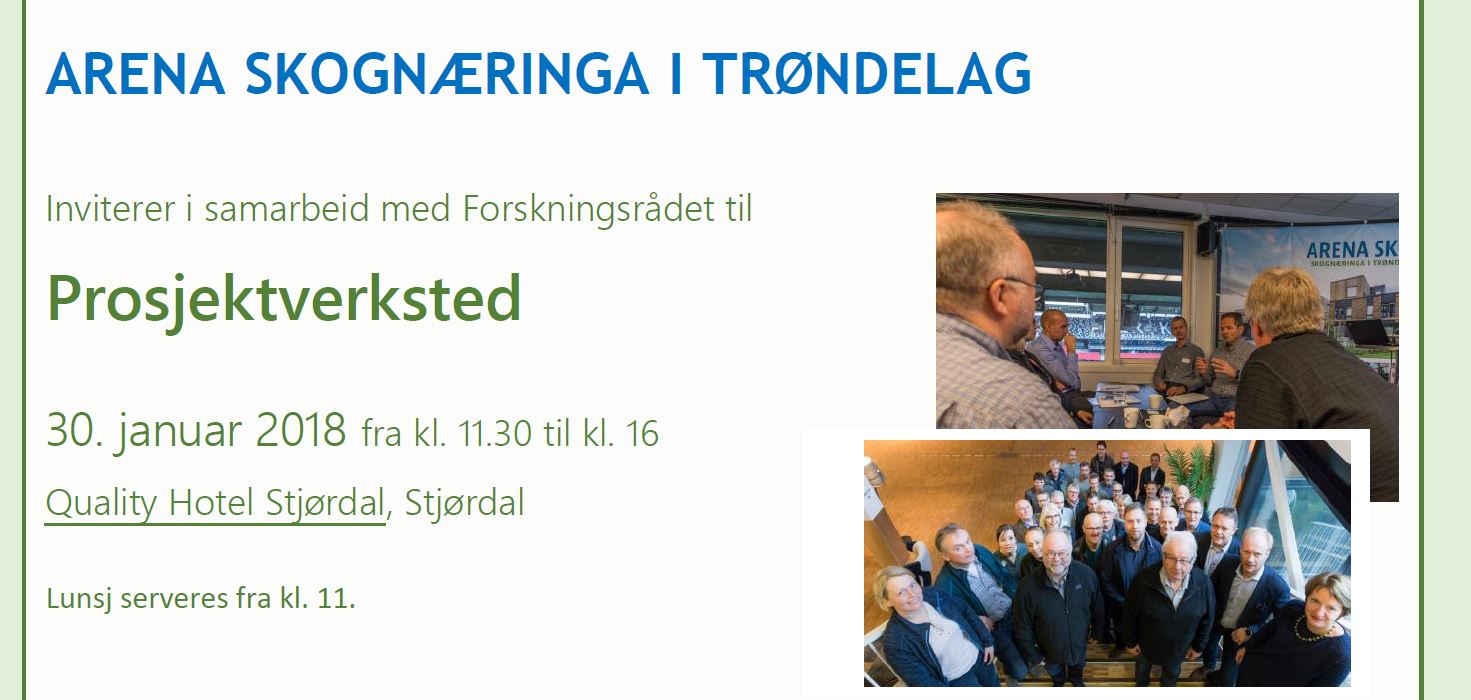 ARENA SKOGNÆRINGA I TRØNDELAG

Inviterer i samarbeid med Forskningsrådet til

Prosjektverksted

30. januar 2018 fra kl. 11.30 til kl. 16

Quality Hotel Stjørdal, Stjørdal

Lunsj serveres fra kl. 11.

ARENA SK
SKOGNÆRINGA I TRØND